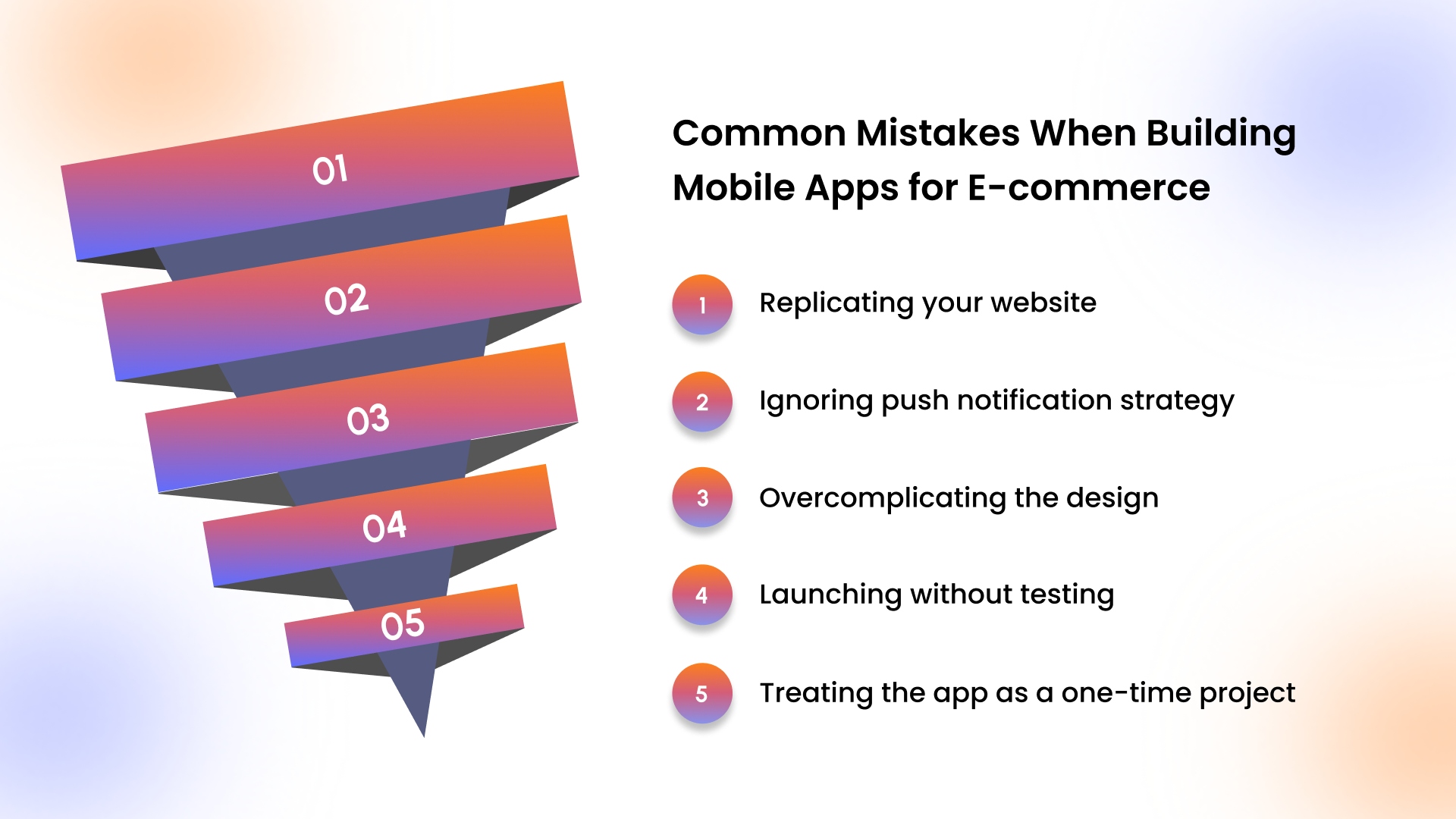 01

02

03

04

05

Common Mistakes When Building Mobile Apps for E-commerce

1 Replicating your website

2 Ignoring push notification strategy

3 Overcomplicating the design

4 Launching without testing

5 Treating the app as a one-time project